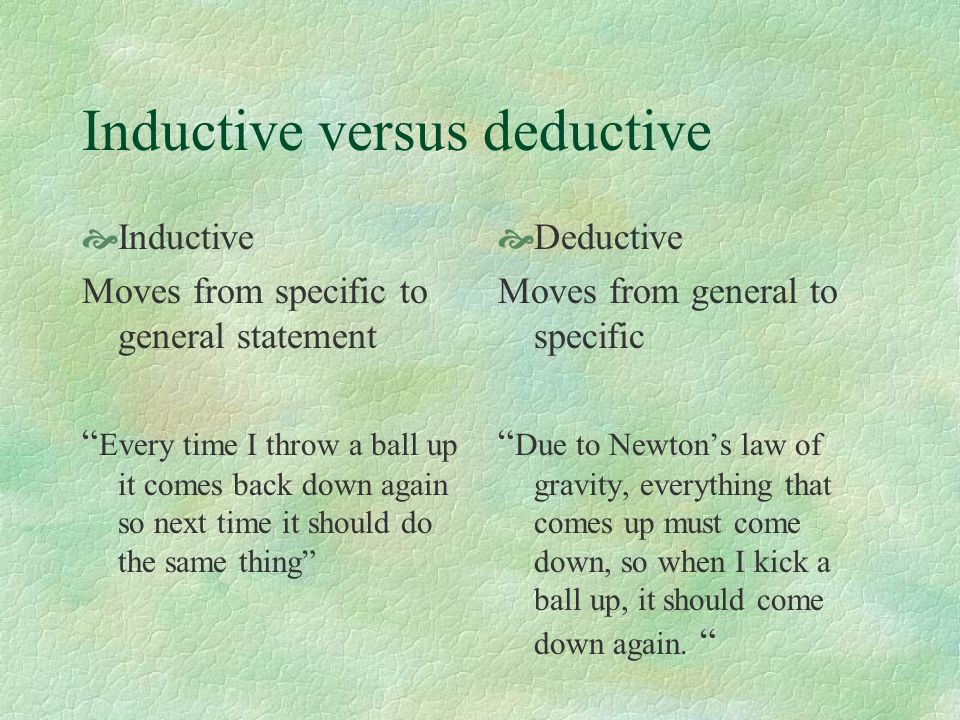 Inductive versus deductive

Inductive

Moves from specific to general statement

“Every time I throw a ball up it comes back down again so next time it should do the same thing”

Deductive

Moves from general to specific

“Due to Newton’s law of gravity, everything that comes up must come down, so when I kick a ball up, it should come down again. “